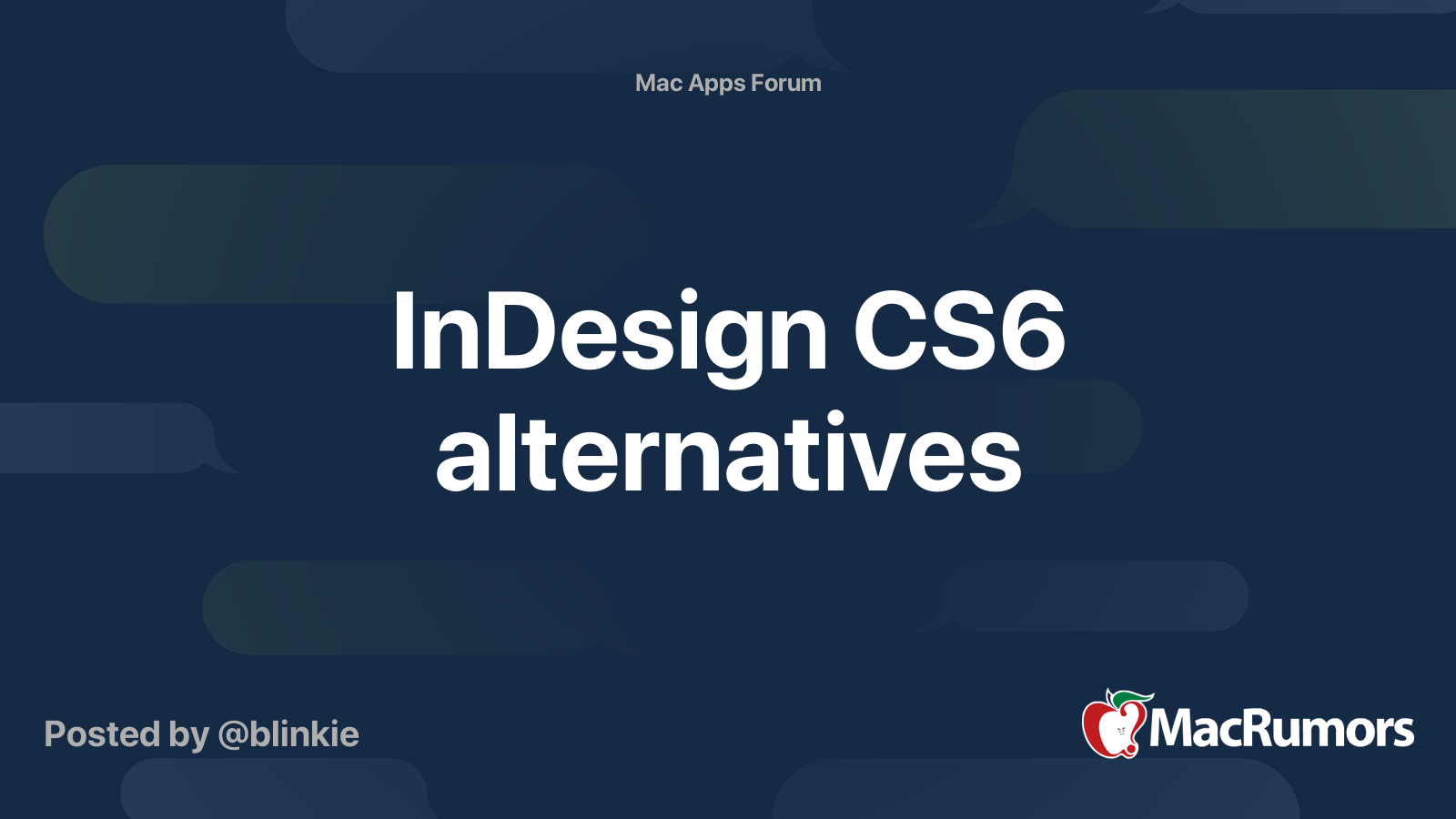 Mac Apps Forum

InDesign CS6 alternatives

Posted by @blinkie

MacRumors